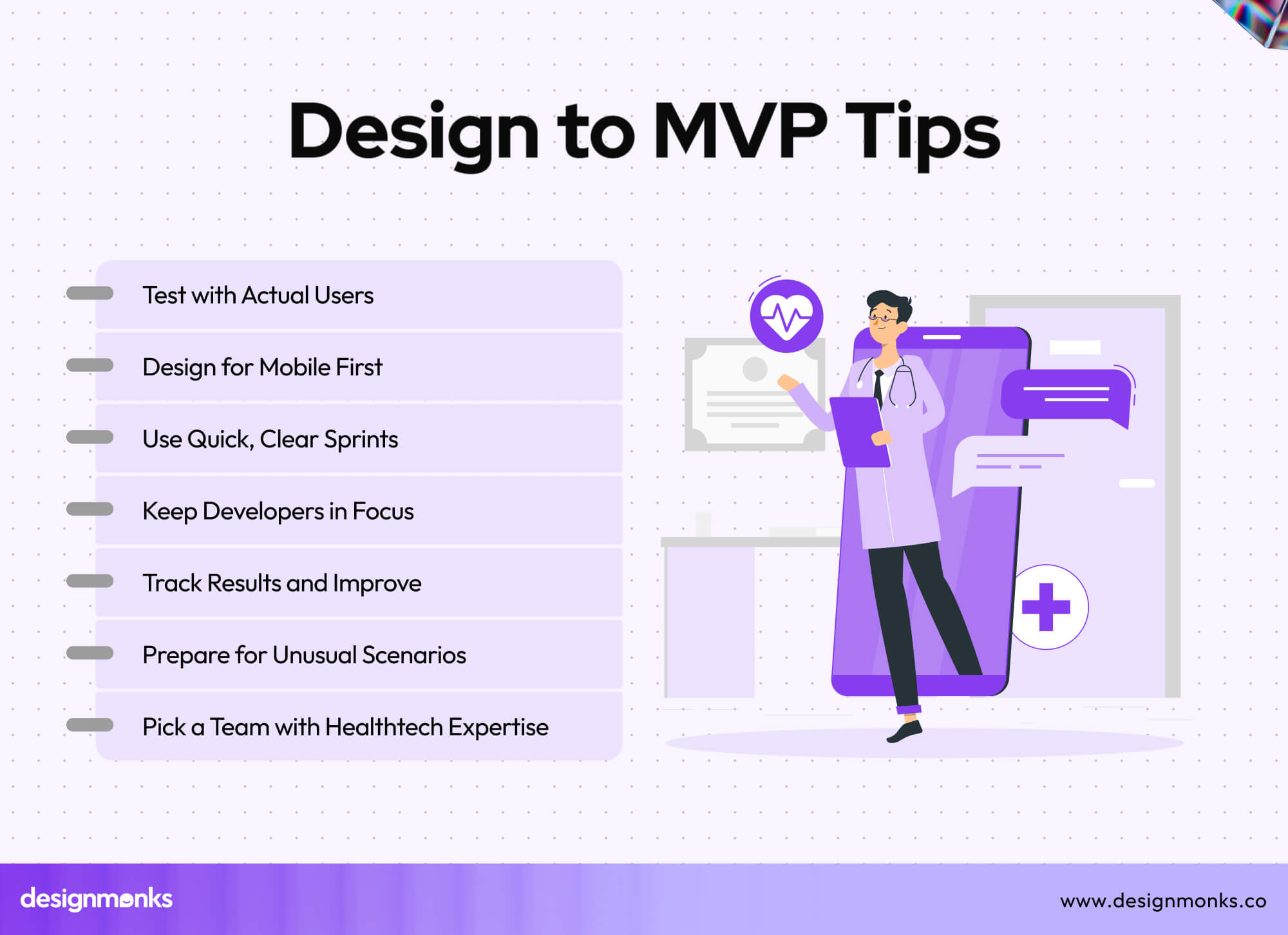 Design to MVP Tips

Test with Actual Users

Design for Mobile First

Use Quick, Clear Sprints

Keep Developers in Focus

Track Results and Improve

Prepare for Unusual Scenarios

Pick a Team with Healthtech Expertise

designmonks

www.designmonks.co